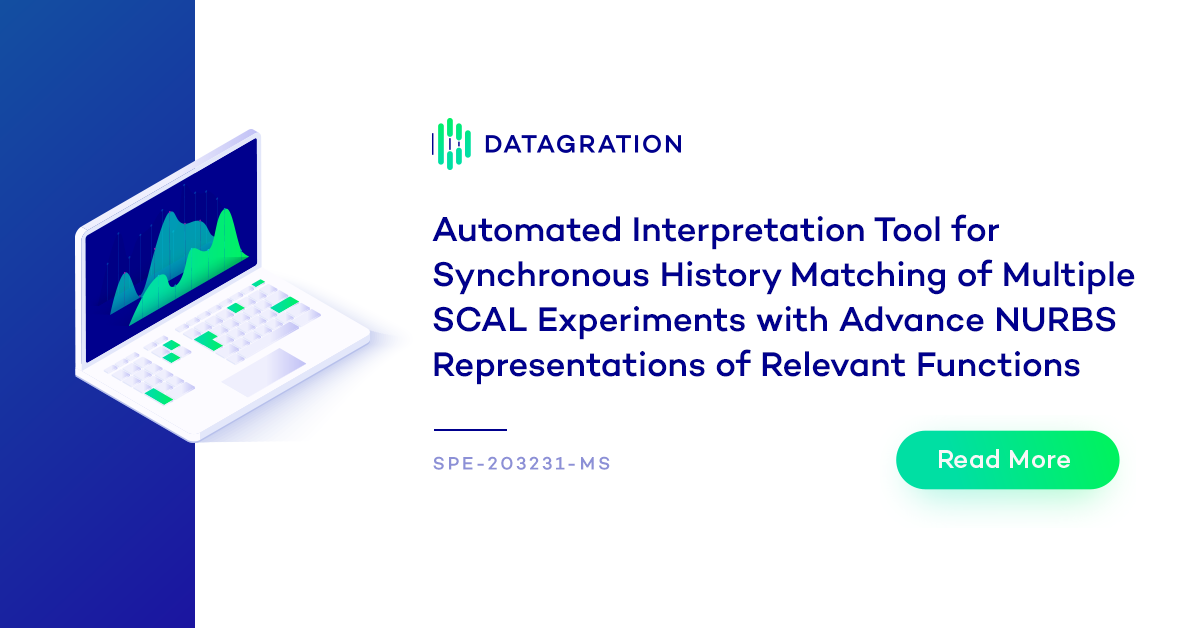 DATAGRATION

Automated Interpretation Tool for Synchronous History Matching of Multiple SCAL Experiments with Advance NURBS Representations of Relevant Functions

SPE-203231-MS

Read More